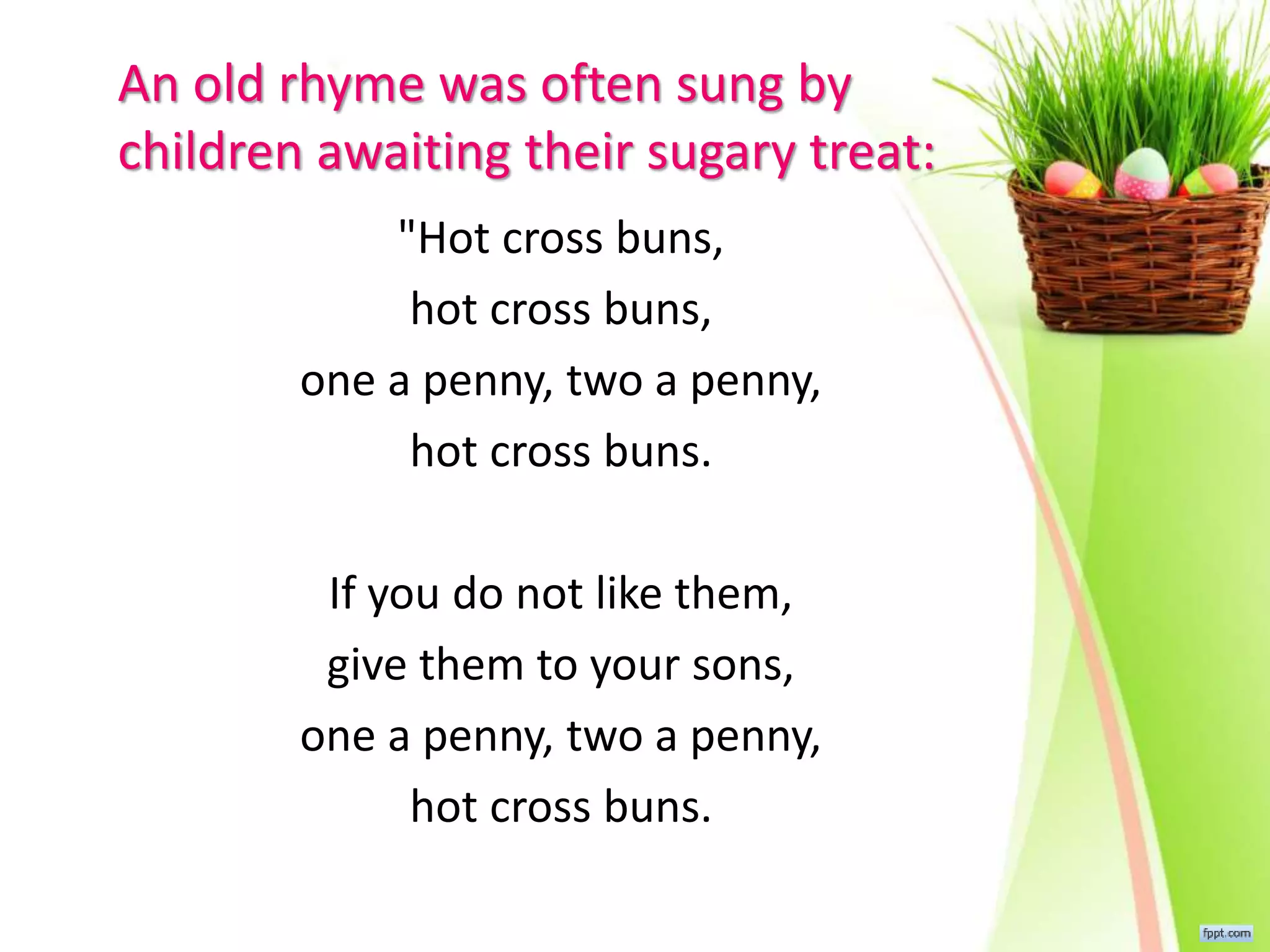 An old rhyme was often sung by children awaiting their sugary treat:

"Hot cross buns,
hot cross buns,
one a penny, two a penny,
hot cross buns.

If you do not like them,
give them to your sons,
one a penny, two a penny,
hot cross buns.

fppt.com